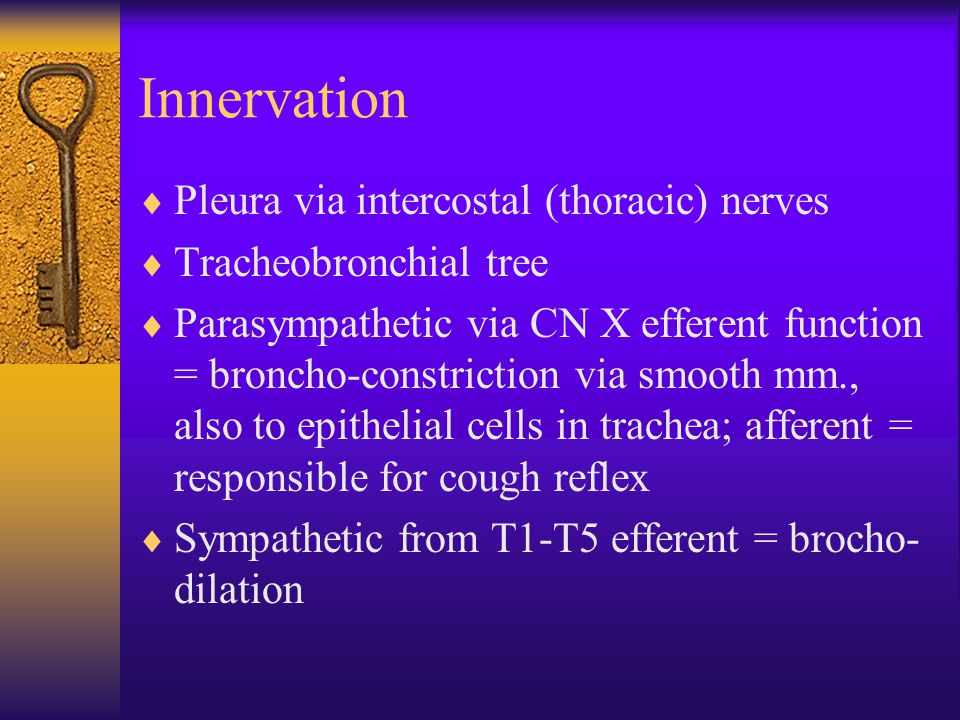 Innervation

♦ Pleura via intercostal (thoracic) nerves
♦ Tracheobronchial tree
♦ Parasympathetic via CN X efferent function = broncho-constriction via smooth mm., also to epithelial cells in trachea; afferent = responsible for cough reflex
♦ Sympathetic from T1-T5 efferent = brocho-dilation